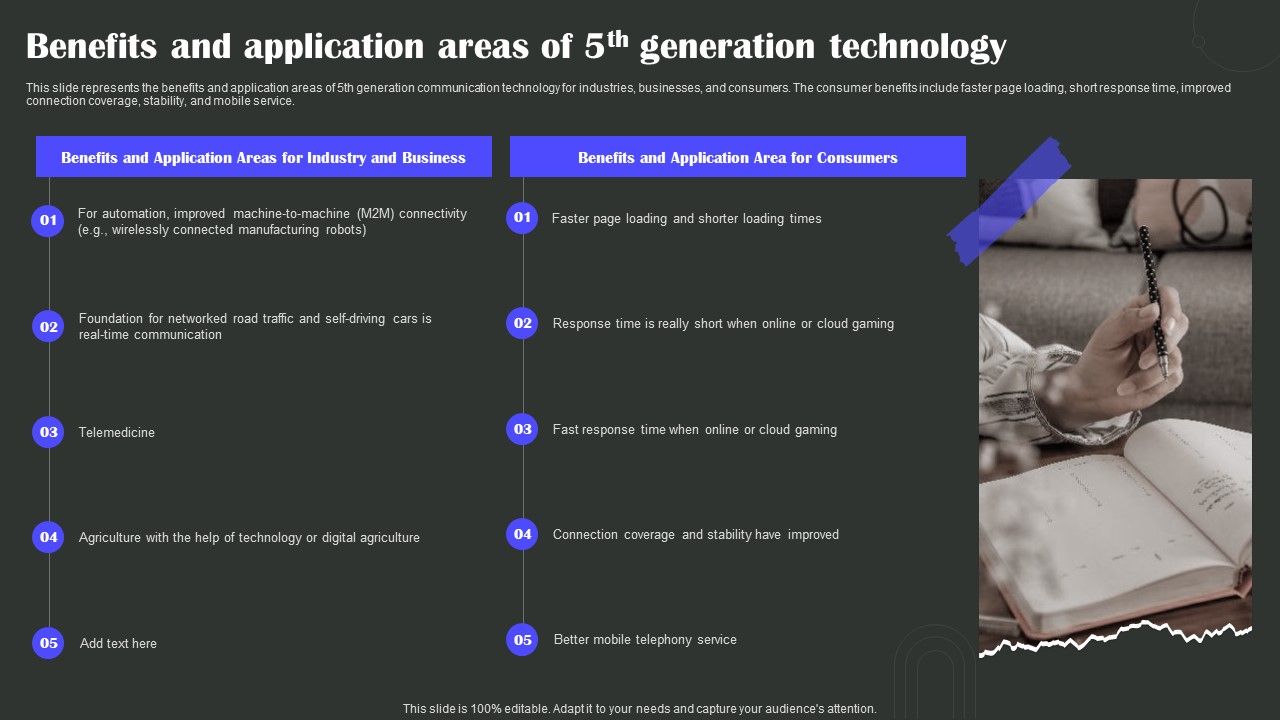 Benefits and application areas of 5$^{th}$ generation technology

This slide represents the benefits and application areas of 5th generation communication technology for industries, businesses, and consumers. The consumer benefits include faster page loading, short response time, improved connection coverage, stability, and mobile service.

Benefits and Application Areas for Industry and Business

01 For automation, improved machine-to-machine (M2M) connectivity (e.g., wirelessly connected manufacturing robots)

02 Foundation for networked road traffic and self-driving cars is real-time communication

03 Telemedicine

04 Agriculture with the help of technology or digital agriculture

05 Add text here

Benefits and Application Area for Consumers

01 Faster page loading and shorter loading times

02 Response time is really short when online or cloud gaming

03 Fast response time when online or cloud gaming

04 Connection coverage and stability have improved

05 Better mobile telephony service

This slide is 100% editable. Adapt it to your needs and capture your audience's attention.